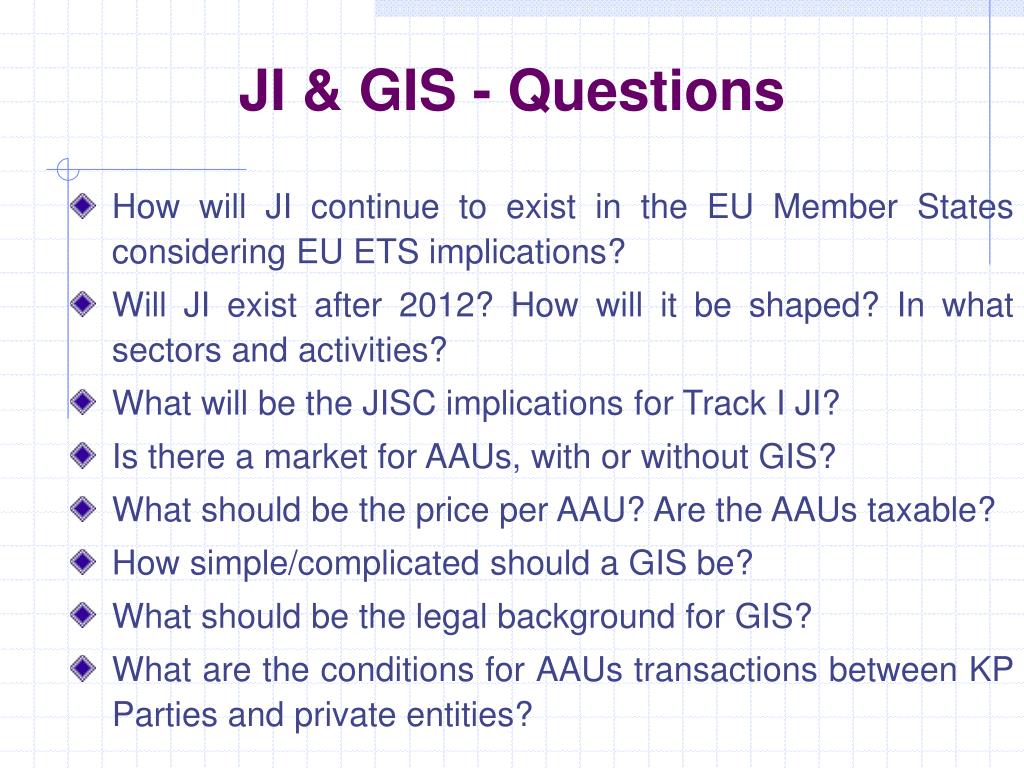 JI & GIS - Questions

How will JI continue to exist in the EU Member States considering EU ETS implications?

Will JI exist after 2012? How will it be shaped? In what sectors and activities?

What will be the JISC implications for Track I JI?

Is there a market for AAUs, with or without GIS?

What should be the price per AAU? Are the AAUs taxable?

How simple/complicated should a GIS be?

What should be the legal background for GIS?

What are the conditions for AAUs transactions between KP Parties and private entities?